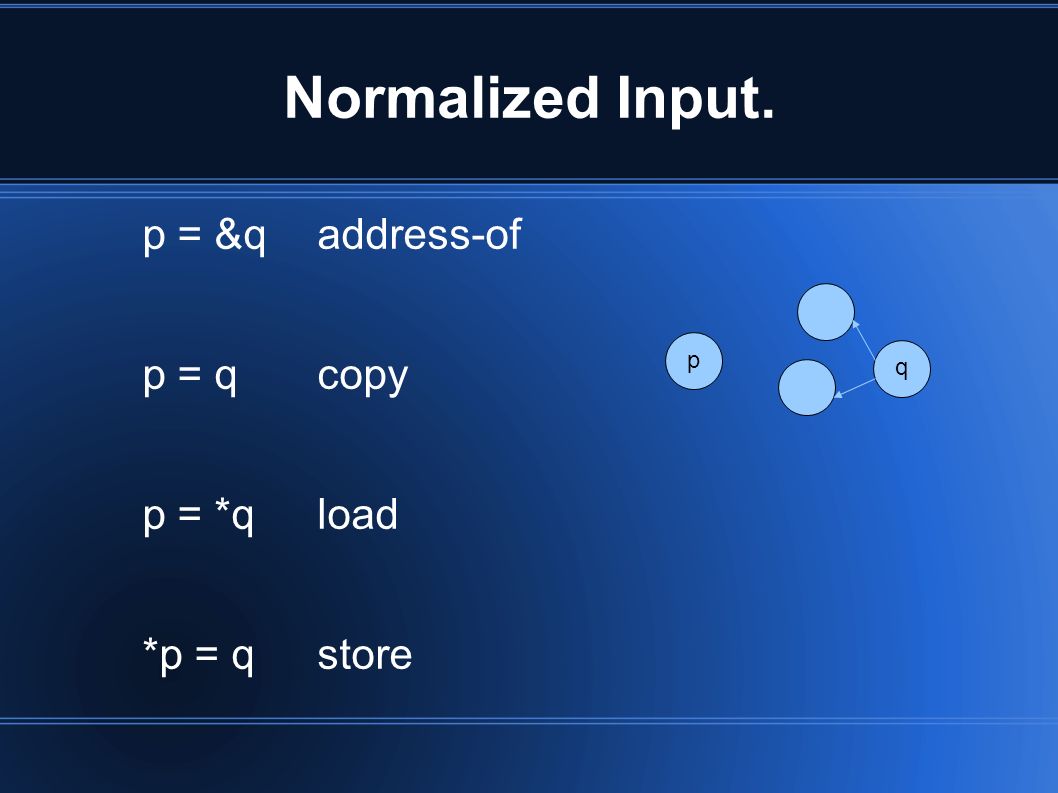 Normalized Input.

p = &q address-of

p = q copy

p = *q load

*p = q store

p

q